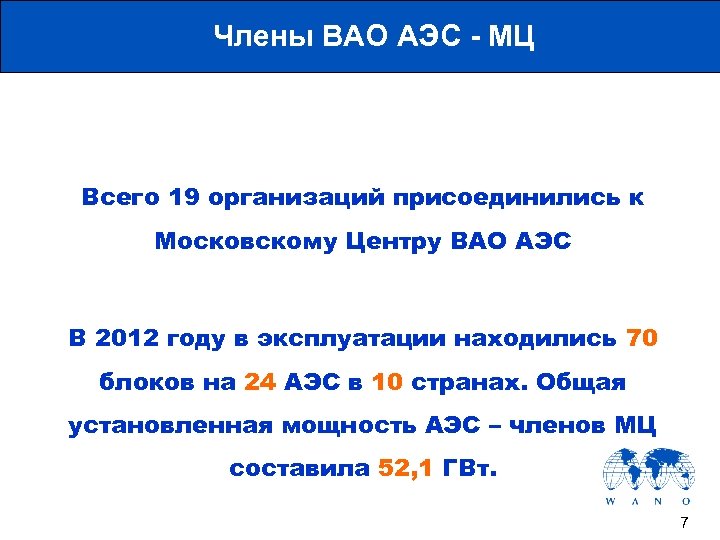 Члены ВАО АЭС - МЦ

Всего 19 организаций присоединились к Московскому Центру ВАО АЭС

В 2012 году в эксплуатации находились 70 блоков на 24 АЭС в 10 странах. Общая установленная мощность АЭС – членов МЦ составила 52,1 ГВт.

W A N O

7